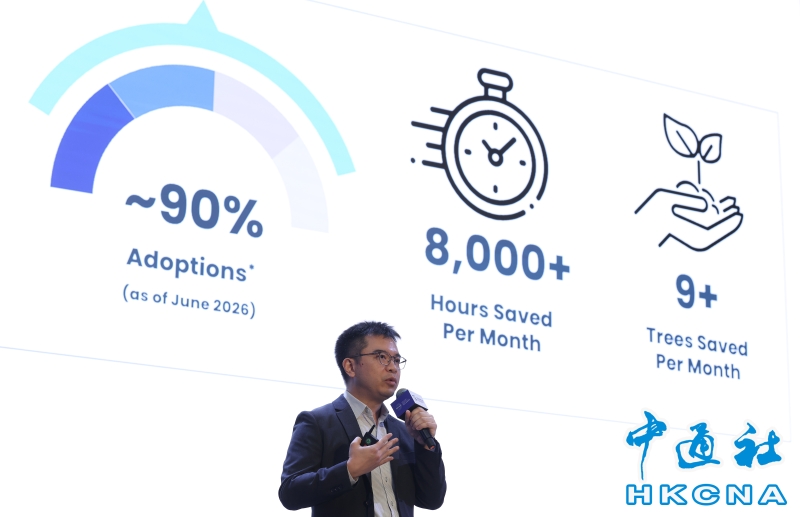 ~90%
Adoptions*
(as of June 2026)

8,000+
Hours Saved
Per Month

9+
Trees Saved
Per Month

中通社
HKCNA